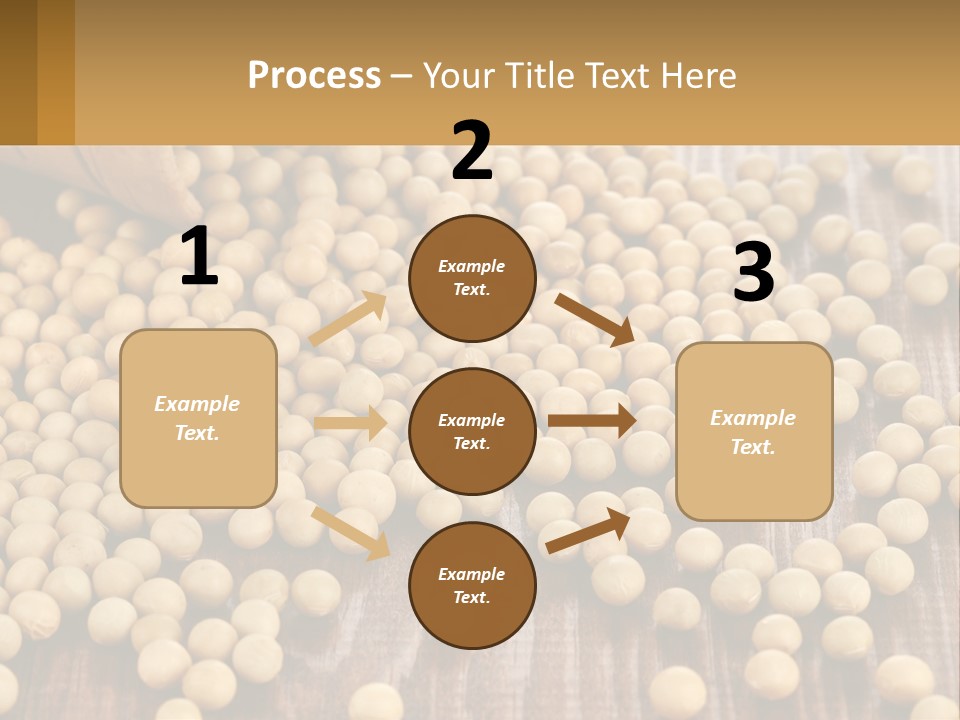 Process – Your Title Text Here

1

Example Text.

2

Example Text.

Example Text.

Example Text.

3

Example Text.